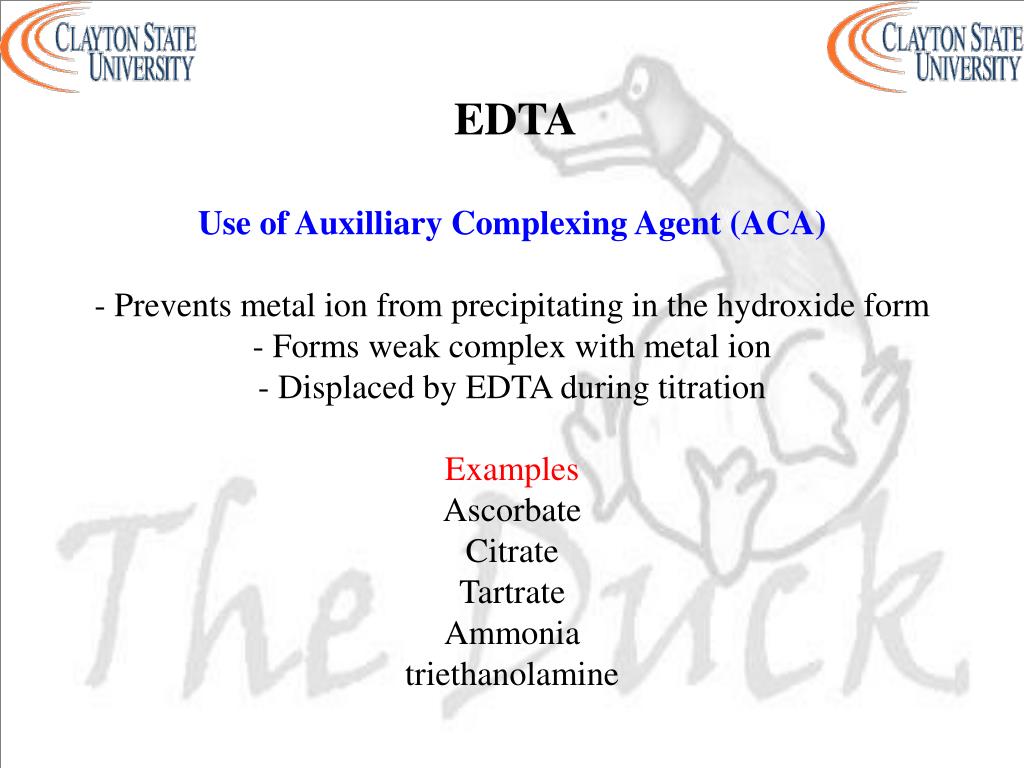 CLAYTON STATE UNIVERSITY

CLAYTON STATE UNIVERSITY

EDTA

Use of Auxilliary Complexing Agent (ACA)

- Prevents metal ion from precipitating in the hydroxide form
- Forms weak complex with metal ion
- Displaced by EDTA during titration

Examples
Ascorbate
Citrate
Tartrate
Ammonia
triethanolamine

The Duck